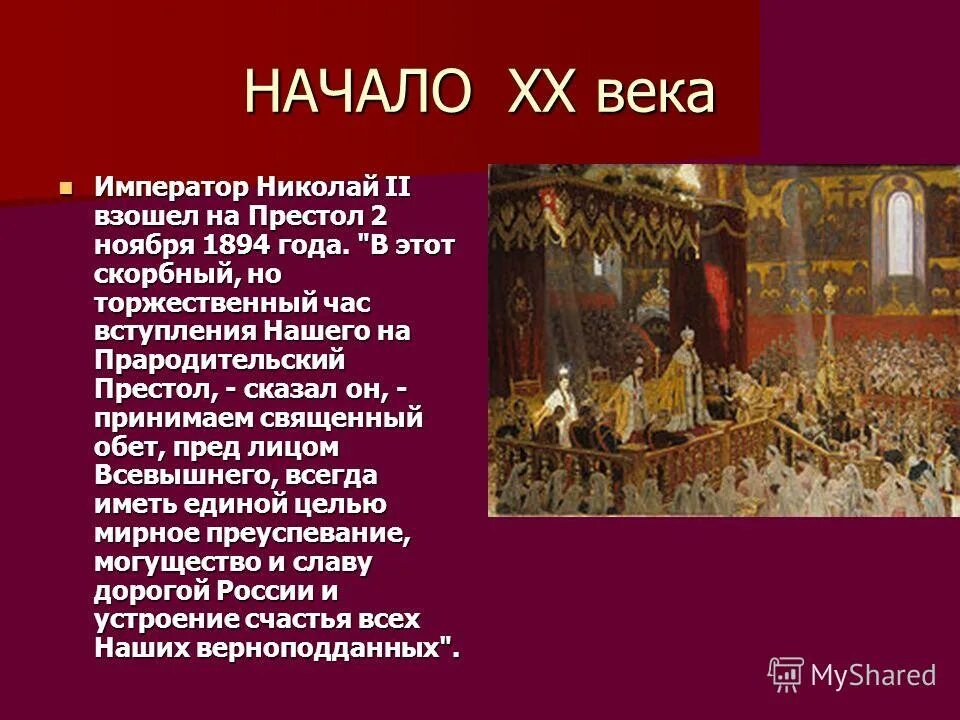 НАЧАЛО XX века

Император Николай II взошел на Престол 2 ноября 1894 года. "В этот скорбный, но торжественный час вступления Нашего на Прародительский Престол, - сказал он, - принимаем священный обет, пред лицом Всевышнего, всегда иметь единой целью мирное преуспевание, могущество и славу дорогой России и устроение счастья всех Наших верноподданных".

MyShared